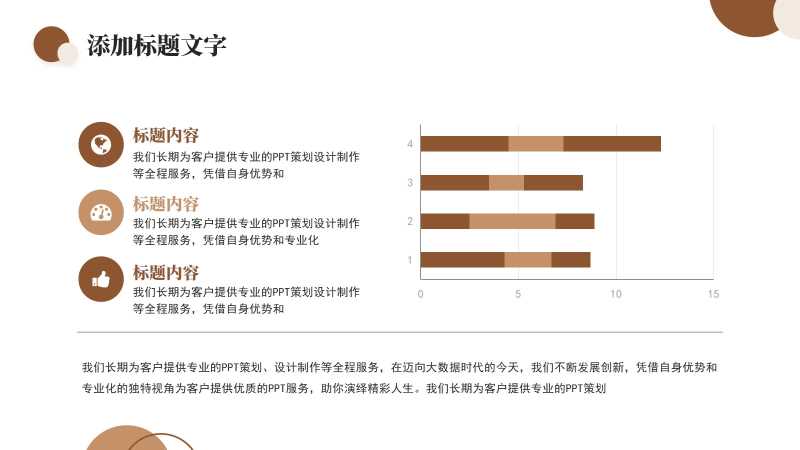 添加标题文字

标题内容
我们长期为客户提供专业的PPT策划设计制作等全程服务，凭借自身优势和

标题内容
我们长期为客户提供专业的PPT策划设计制作等全程服务，凭借自身优势和专业化

标题内容
我们长期为客户提供专业的PPT策划设计制作等全程服务，凭借自身优势和

4
3
2
1
0
5
10
15

我们长期为客户提供专业的PPT策划、设计制作等全程服务，在迈向大数据时代的今天，我们不断发展创新，凭借自身优势和专业化的独特视角为客户提供优质的PPT服务，助你演绎精彩人生。我们长期为客户提供专业的PPT策划